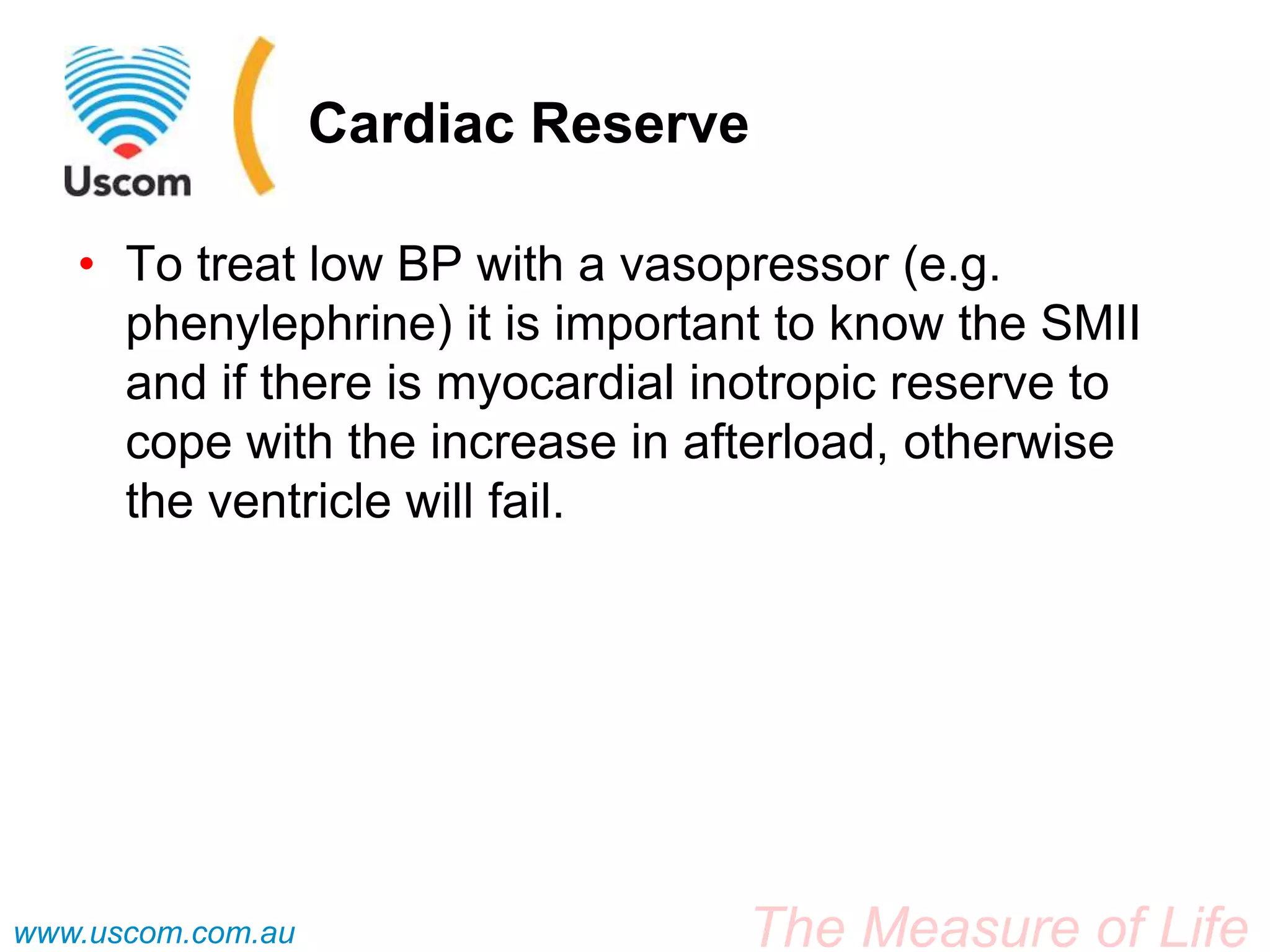 Uscom

Cardiac Reserve

• To treat low BP with a vasopressor (e.g. phenylephrine) it is important to know the SMII and if there is myocardial inotropic reserve to cope with the increase in afterload, otherwise the ventricle will fail.

www.uscom.com.au

The Measure of Life